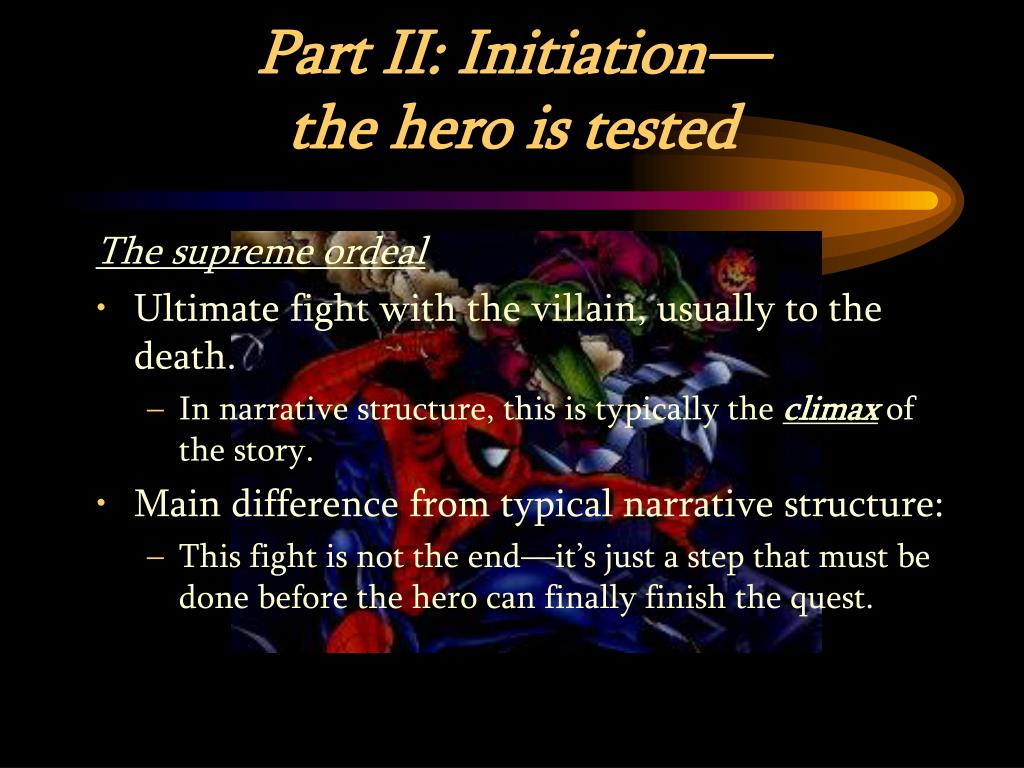 Part II: Initiation—
the hero is tested

The supreme ordeal

• Ultimate fight with the villain, usually to the death.
  – In narrative structure, this is typically the climax of the story.
• Main difference from typical narrative structure:
  – This fight is not the end—it's just a step that must be done before the hero can finally finish the quest.